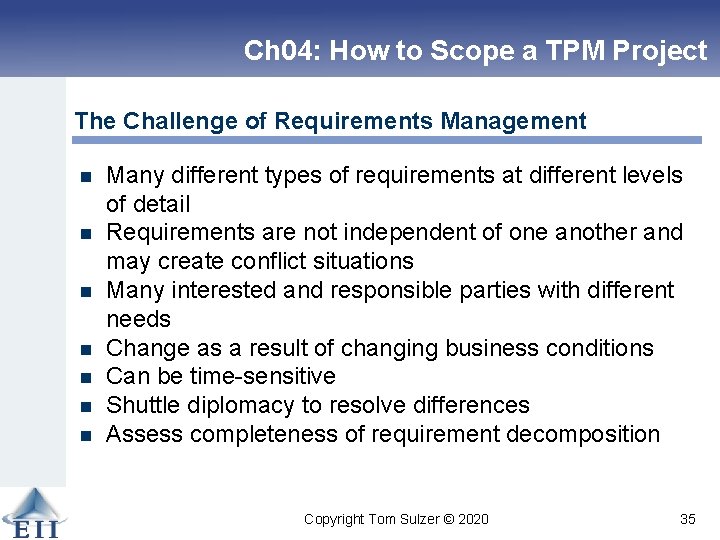 Ch04: How to Scope a TPM Project

The Challenge of Requirements Management

- Many different types of requirements at different levels of detail
- Requirements are not independent of one another and may create conflict situations
- Many interested and responsible parties with different needs
- Change as a result of changing business conditions
- Can be time-sensitive
- Shuttle diplomacy to resolve differences
- Assess completeness of requirement decomposition

EII

Copyright Tom Sulzer © 2020

35